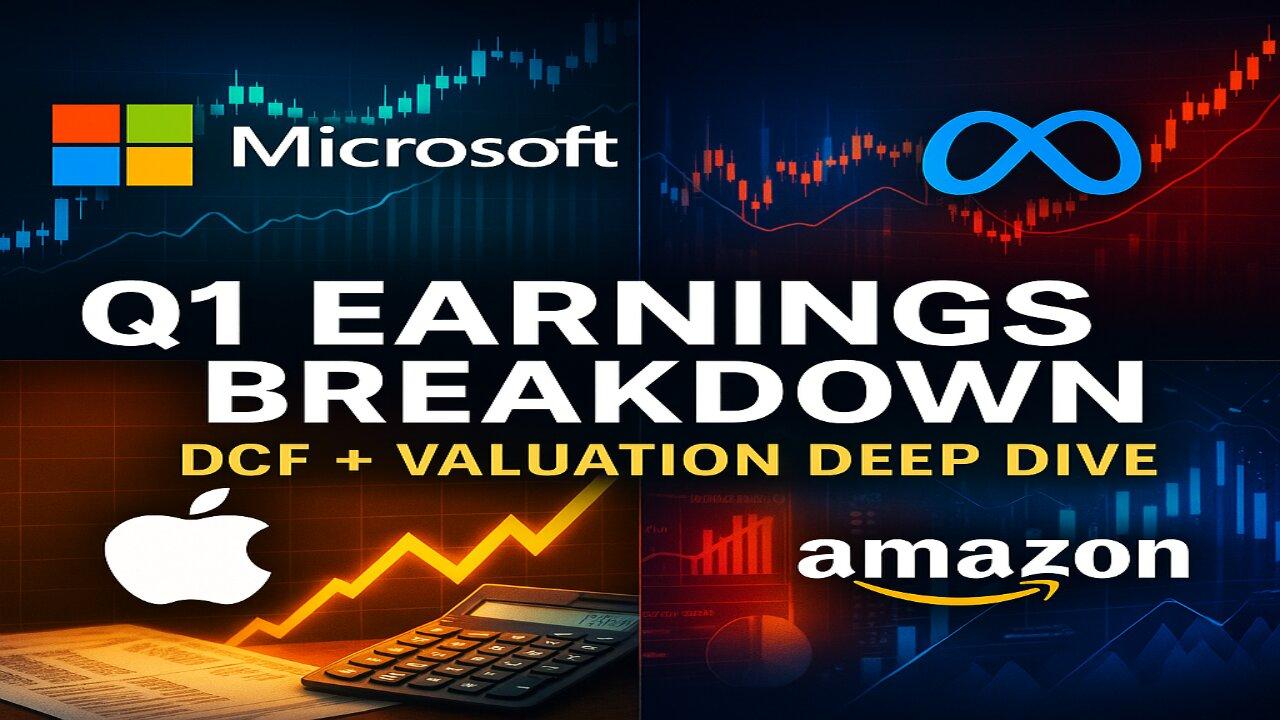 Microsoft

Q1 EARNINGS BREAKDOWN

DCF + VALUATION DEEP DIVE

amazon